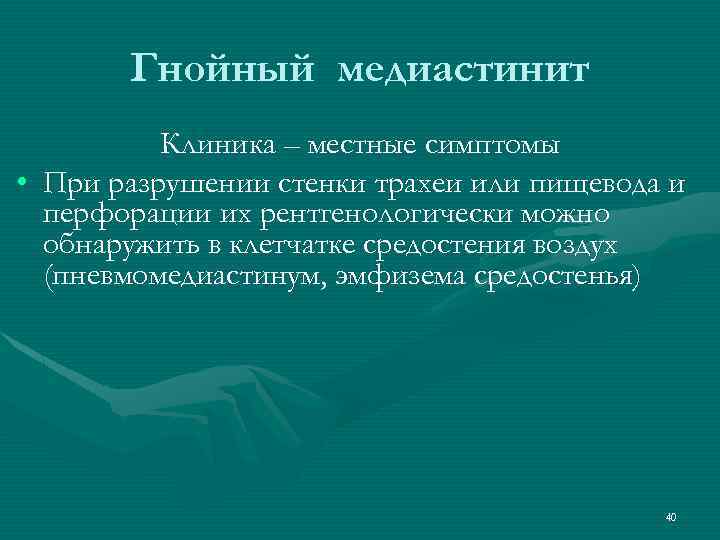 Гнойный медиастинит

Клиника – местные симптомы

• При разрушении стенки трахеи или пищевода и перфорации их рентгенологически можно обнаружить в клетчатке средостения воздух (пневмомедиастинум, эмфизема средостенья)

40